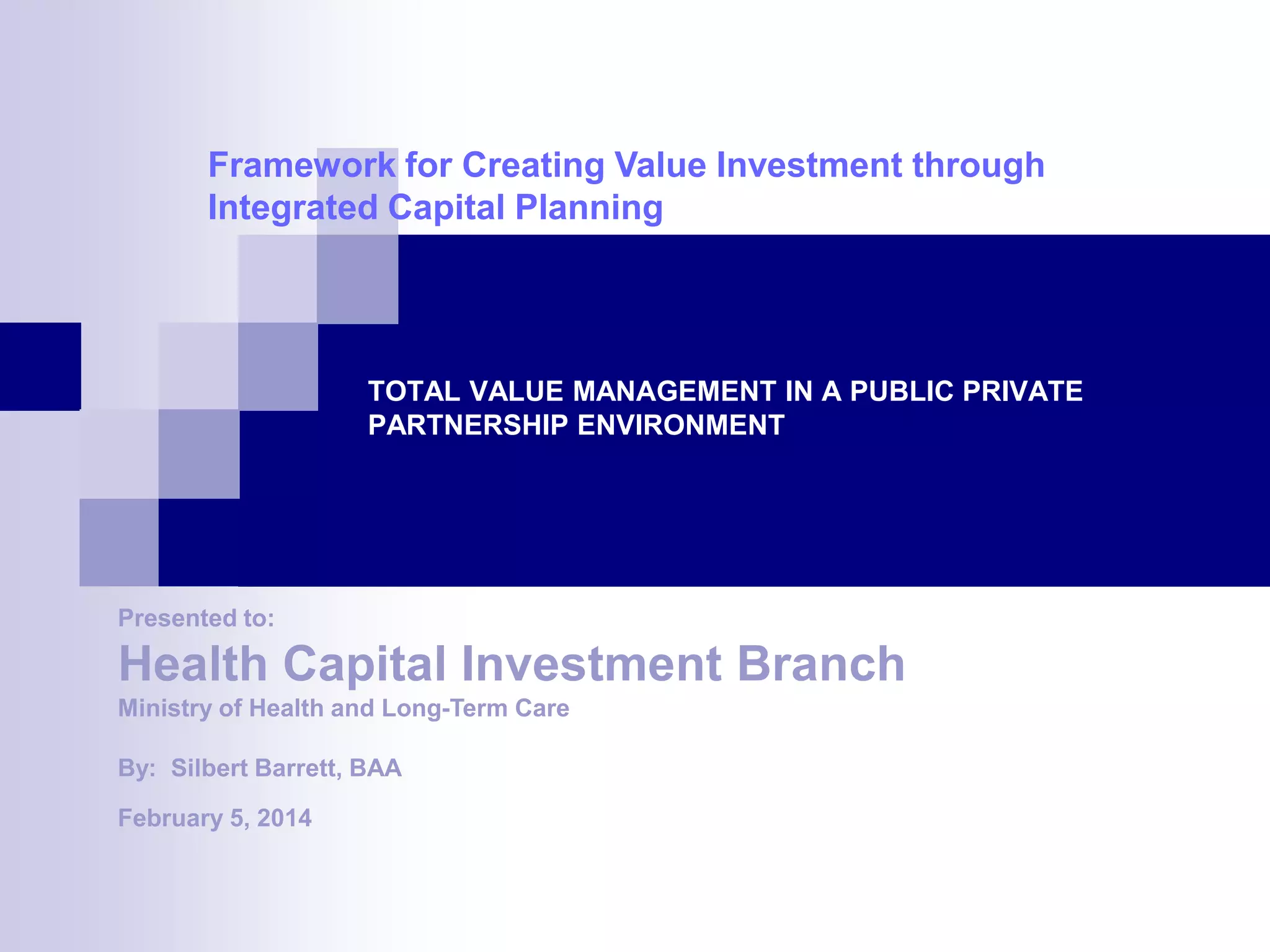 Framework for Creating Value Investment through Integrated Capital Planning

TOTAL VALUE MANAGEMENT IN A PUBLIC PRIVATE PARTNERSHIP ENVIRONMENT

Presented to:

Health Capital Investment Branch

Ministry of Health and Long-Term Care

By: Silbert Barrett, BAA

February 5, 2014